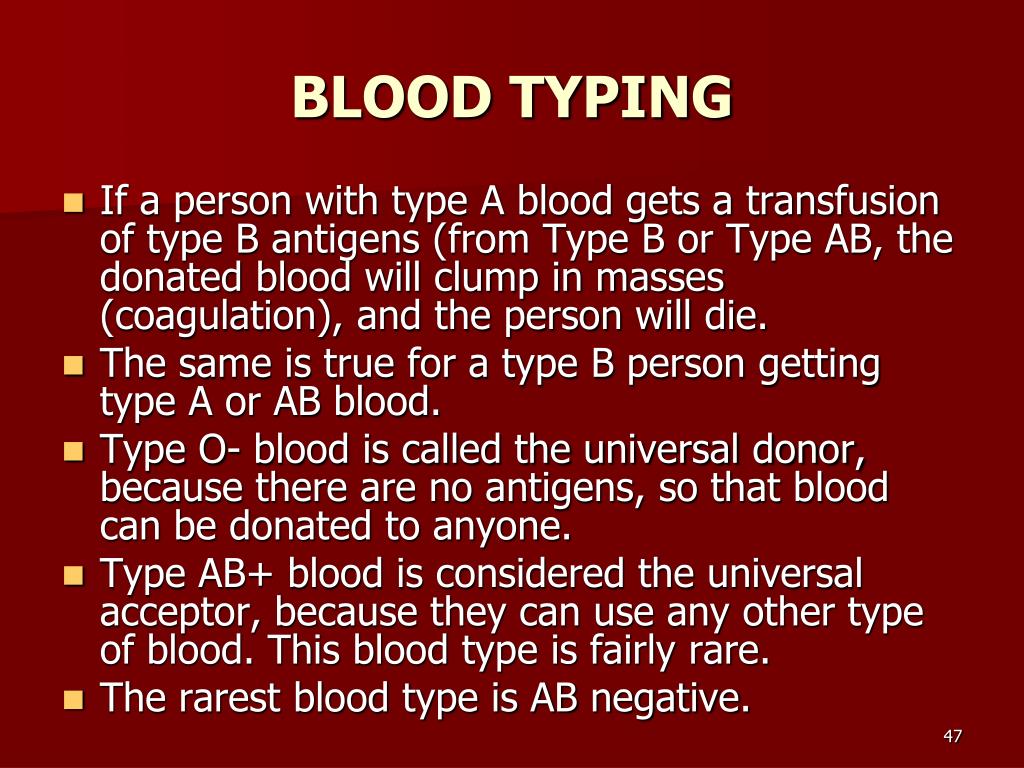 BLOOD TYPING

- If a person with type A blood gets a transfusion of type B antigens (from Type B or Type AB, the donated blood will clump in masses (coagulation), and the person will die.
- The same is true for a type B person getting type A or AB blood.
- Type O- blood is called the universal donor, because there are no antigens, so that blood can be donated to anyone.
- Type AB+ blood is considered the universal acceptor, because they can use any other type of blood. This blood type is fairly rare.
- The rarest blood type is AB negative.

47